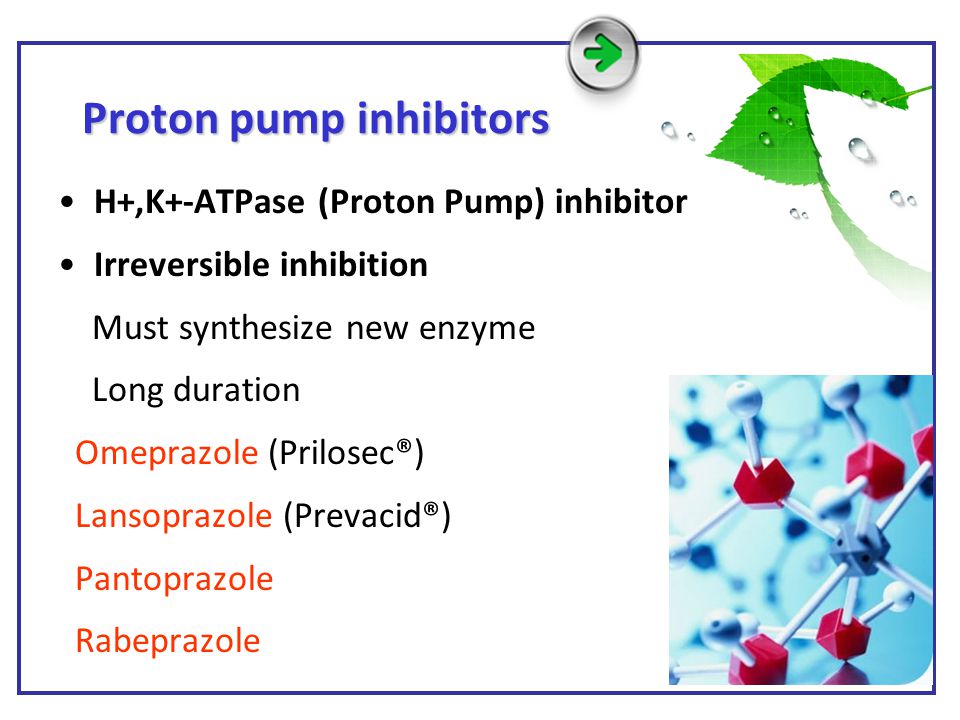 Proton pump inhibitors

• H+,K+-ATPase (Proton Pump) inhibitor

• Irreversible inhibition

Must synthesize new enzyme

Long duration

Omeprazole (Prilosec®)

Lansoprazole (Prevacid®)

Pantoprazole

Rabeprazole